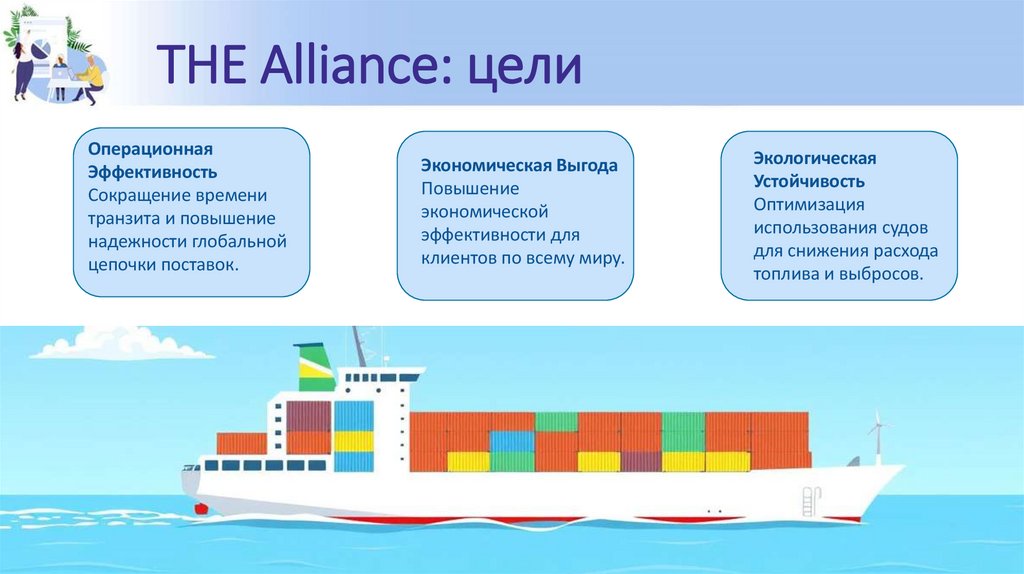 THE Alliance: цели

Операционная Эффективность
Сокращение времени транзита и повышение надежности глобальной цепочки поставок.

Экономическая Выгода
Повышение экономической эффективности для клиентов по всему миру.

Экологическая Устойчивость
Оптимизация использования судов для снижения расхода топлива и выбросов.